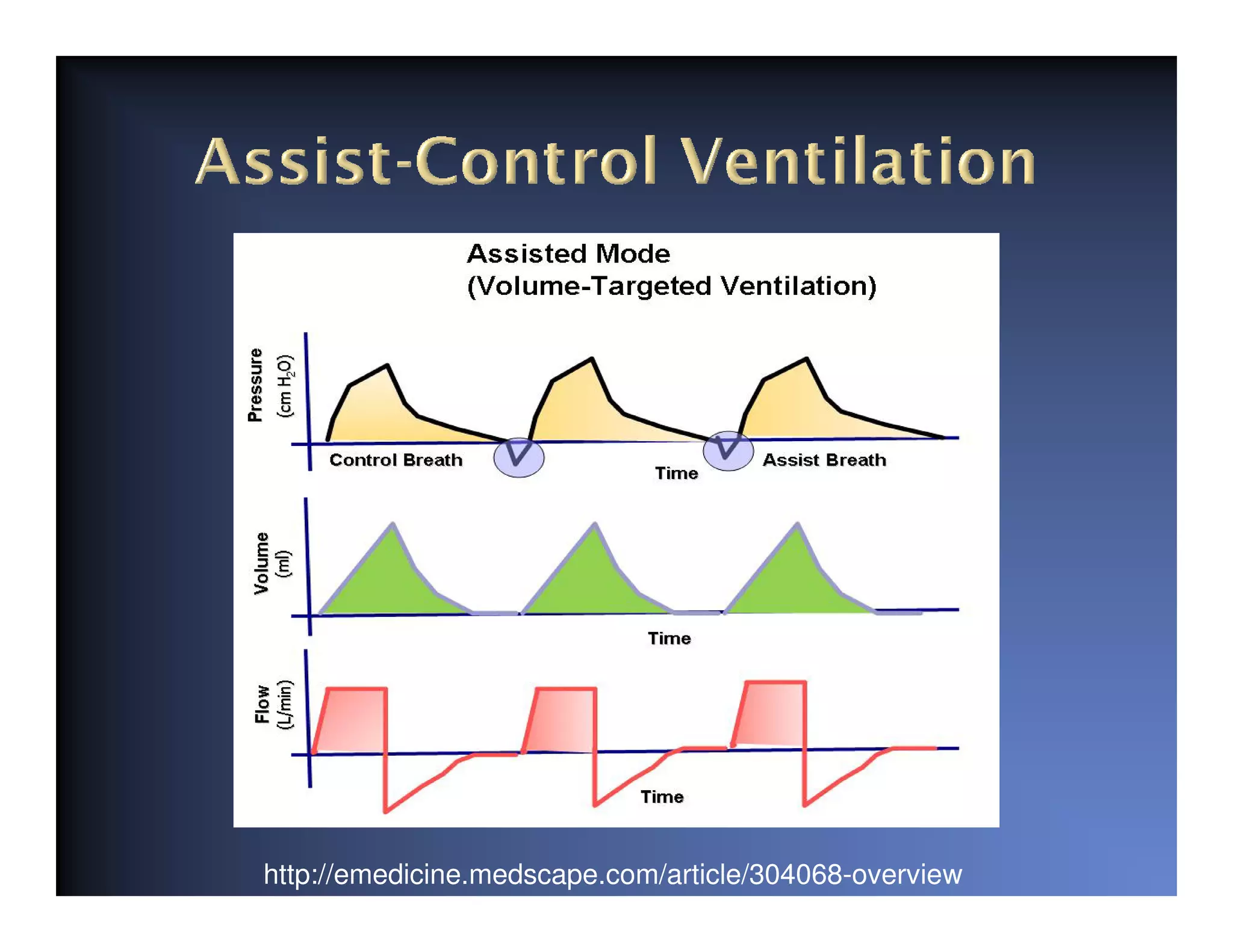 Assist-Control Ventilation

Assisted Mode
(Volume-Targeted Ventilation)

Pressure
(cm $H_2O$)

Control Breath

Time

Assist Breath

Volume
(ml)

Time

Flow
(L/min)

Time

http://emedicine.medscape.com/article/304068-overview